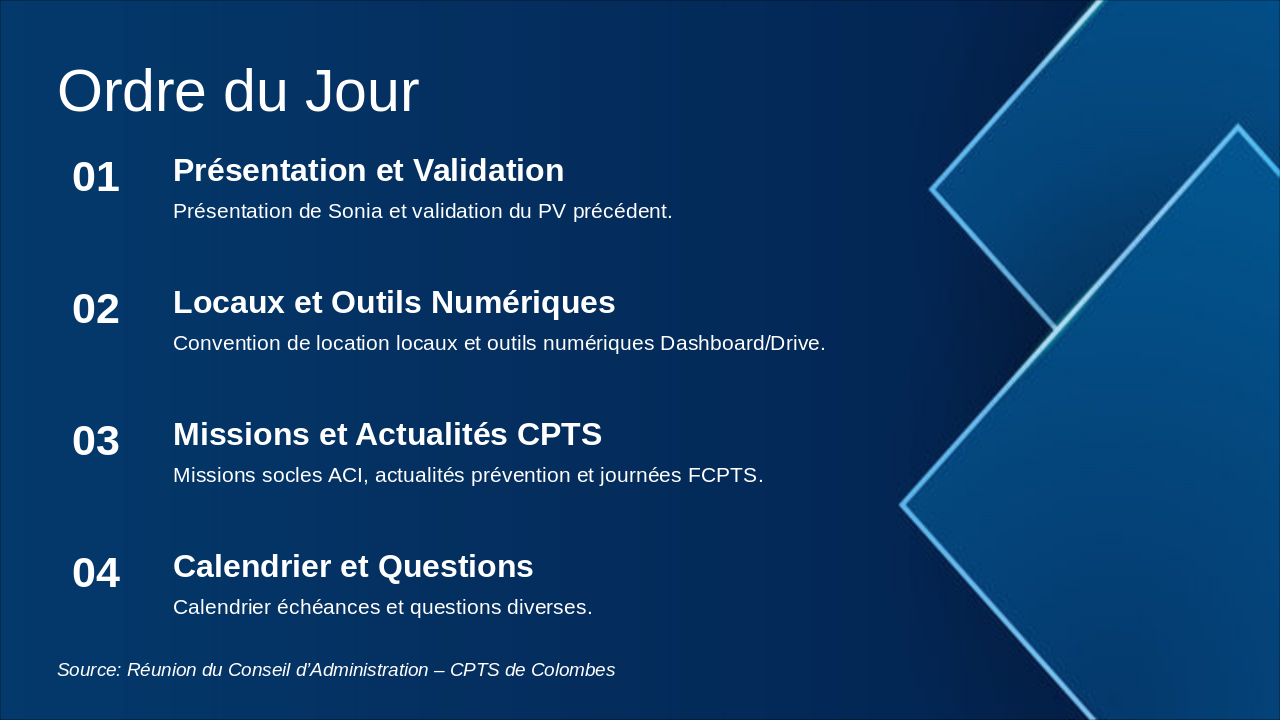 Ordre du Jour

01
Présentation et Validation
Présentation de Sonia et validation du PV précédent.

02
Locaux et Outils Numériques
Convention de location locaux et outils numériques Dashboard/Drive.

03
Missions et Actualités CPTS
Missions socles ACI, actualités prévention et journées FCPTS.

04
Calendrier et Questions
Calendrier échéances et questions diverses.

Source: Réunion du Conseil d'Administration – CPTS de Colombes